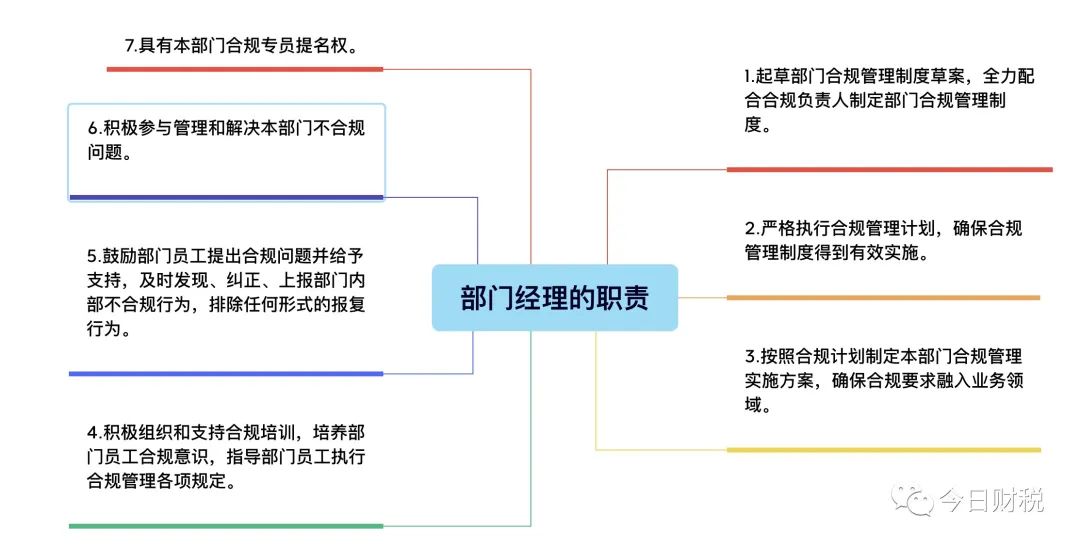 部门经理的职责

1.起草部门合规管理制度草案，全力配合合规负责人制定部门合规管理制度。

2.严格执行合规管理计划，确保合规管理制度得到有效实施。

3.按照合规计划制定本部门合规管理实施方案，确保合规要求融入业务领域。

4.积极组织和支持合规培训，培养部门员工合规意识，指导部门员工执行合规管理各项规定。

5.鼓励部门员工提出合规问题并给予支持，及时发现、纠正、上报部门内部不合规行为，排除任何形式的报复行为。

6.积极参与管理和解决本部门不合规问题。

7.具有本部门合规专员提名权。

今日财税